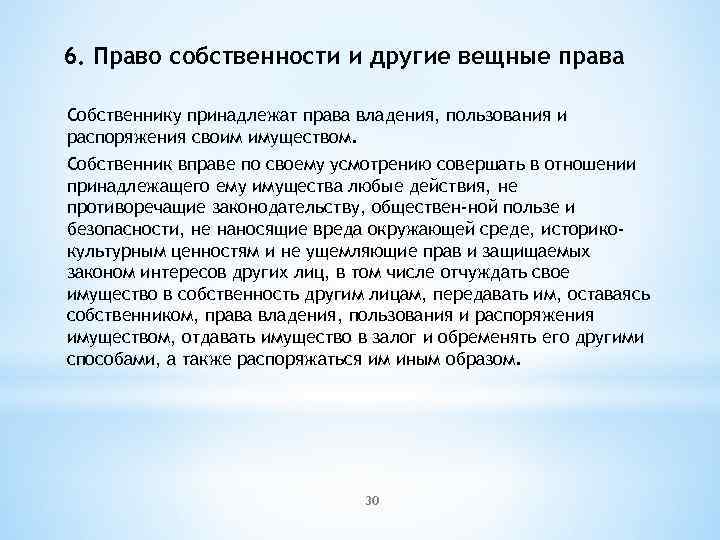 6. Право собственности и другие вещные права

Собственнику принадлежат права владения, пользования и распоряжения своим имуществом.

Собственник вправе по своему усмотрению совершать в отношении принадлежащего ему имущества любые действия, не противоречащие законодательству, обществен-ной пользе и безопасности, не наносящие вреда окружающей среде, историко-культурным ценностям и не ущемляющие прав и защищаемых законом интересов других лиц, в том числе отчуждать свое имущество в собственность другим лицам, передавать им, оставаясь собственником, права владения, пользования и распоряжения имуществом, отдавать имущество в залог и обременять его другими способами, а также распоряжаться им иным образом.

30